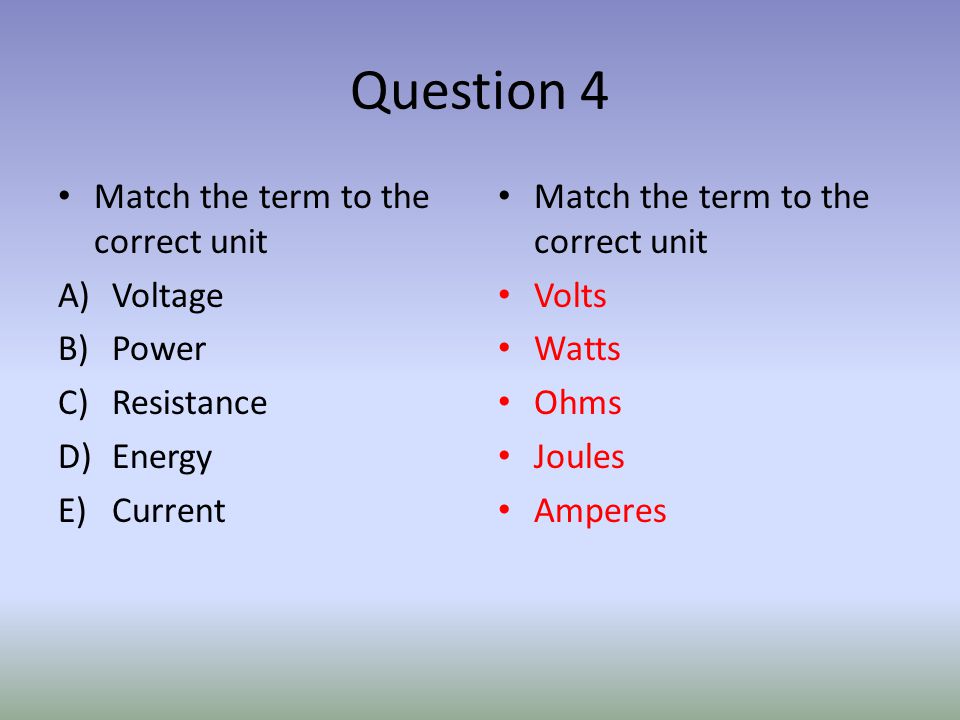 Question 4

• Match the term to the correct unit

A) Voltage
B) Power
C) Resistance
D) Energy
E) Current

• Match the term to the correct unit

• Volts
• Watts
• Ohms
• Joules
• Amperes